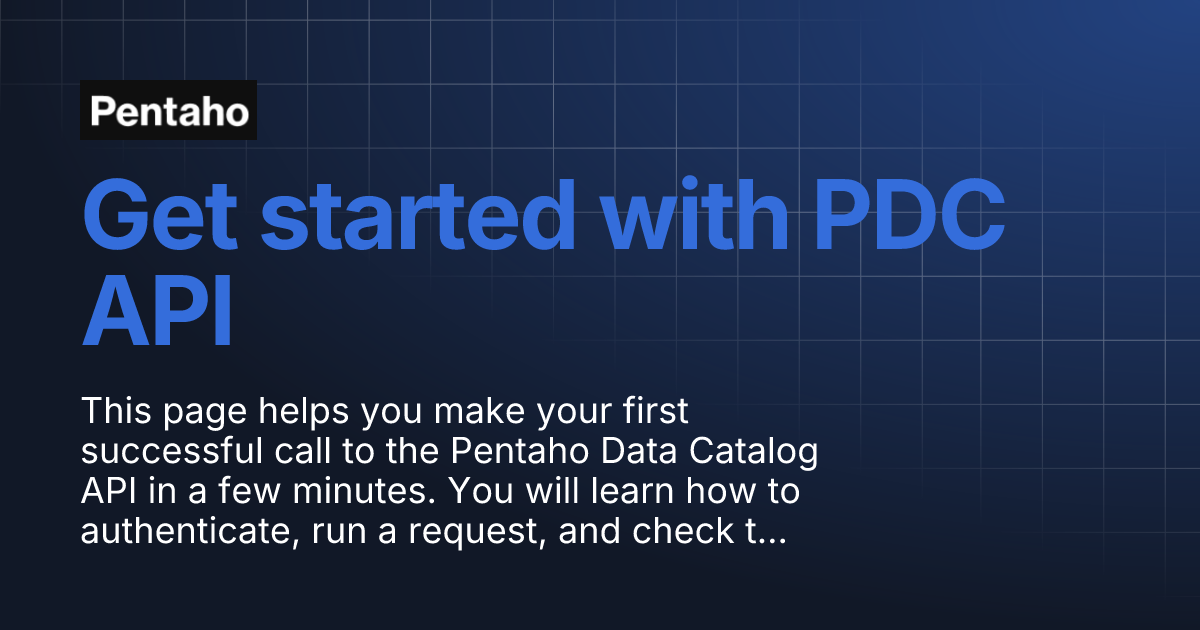 Pentaho

Get started with PDC API

This page helps you make your first successful call to the Pentaho Data Catalog API in a few minutes. You will learn how to authenticate, run a request, and check t...